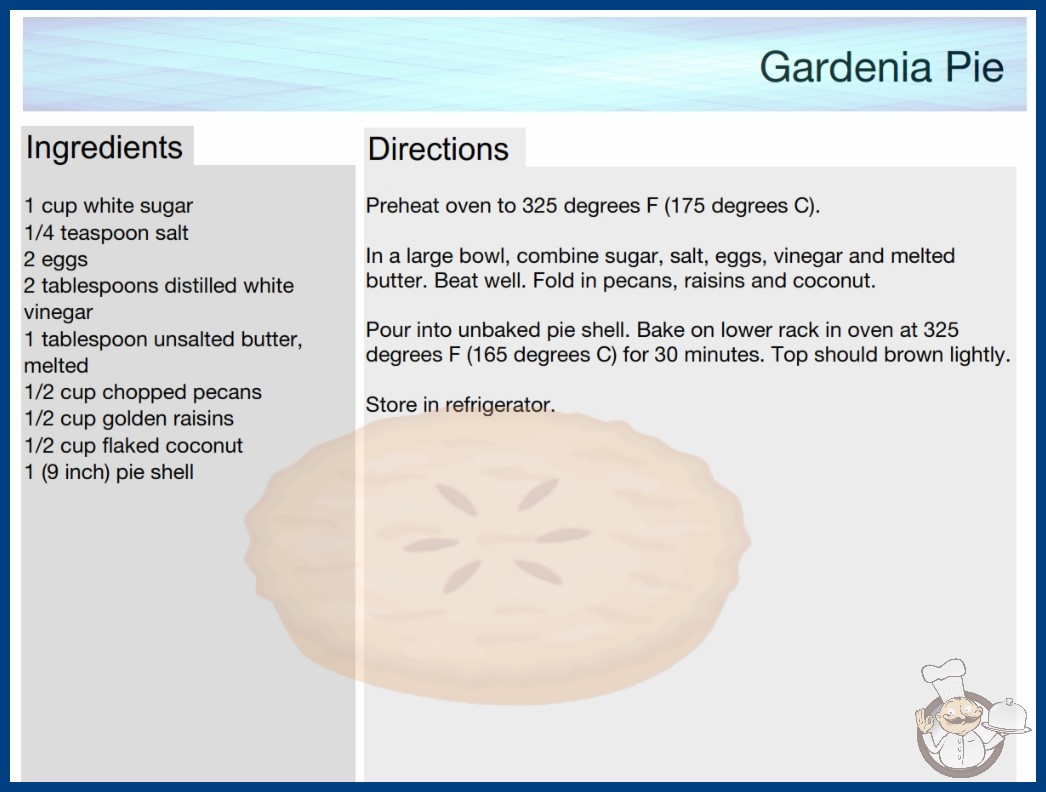 Gardenia Pie

Ingredients

1 cup white sugar
1/4 teaspoon salt
2 eggs
2 tablespoons distilled white vinegar
1 tablespoon unsalted butter, melted
1/2 cup chopped pecans
1/2 cup golden raisins
1/2 cup flaked coconut
1 (9 inch) pie shell

Directions

Preheat oven to 325 degrees F (175 degrees C).

In a large bowl, combine sugar, salt, eggs, vinegar and melted butter. Beat well. Fold in pecans, raisins and coconut.

Pour into unbaked pie shell. Bake on lower rack in oven at 325 degrees F (165 degrees C) for 30 minutes. Top should brown lightly.

Store in refrigerator.